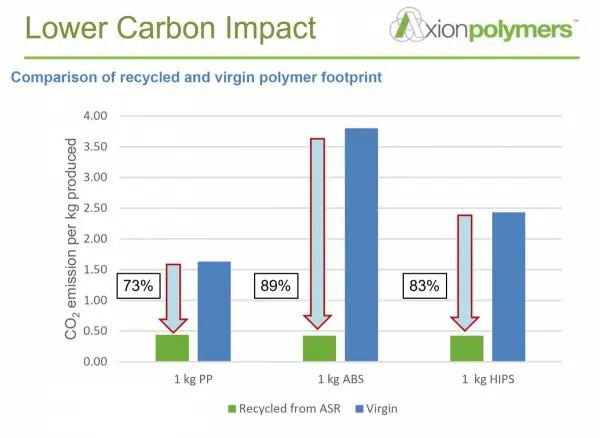 Lower Carbon Impact

Axionpolymers™

Comparison of recycled and virgin polymer footprint

$CO_2$ emission per kg produced

4.00
3.50
3.00
2.50
2.00
1.50
1.00
0.50
0.00

73%
89%
83%

1 kg PP
1 kg ABS
1 kg HIPS

Recycled from ASR
Virgin